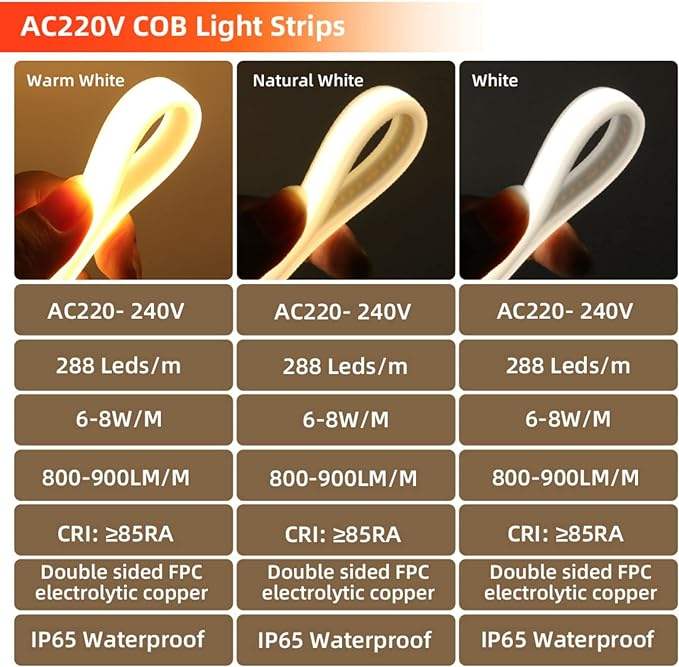 AC220V COB Light Strips

| Warm White | Natural White | White |
|---|---|---|
| AC220- 240V | AC220- 240V | AC220- 240V |
| 288 Leds/m | 288 Leds/m | 288 Leds/m |
| 6-8W/M | 6-8W/M | 6-8W/M |
| 800-900LM/M | 800-900LM/M | 800-900LM/M |
| CRI: ≥85RA | CRI: ≥85RA | CRI: ≥85RA |
| Double sided FPC electrolytic copper | Double sided FPC electrolytic copper | Double sided FPC electrolytic copper |
| IP65 Waterproof | IP65 Waterproof | IP65 Waterproof |